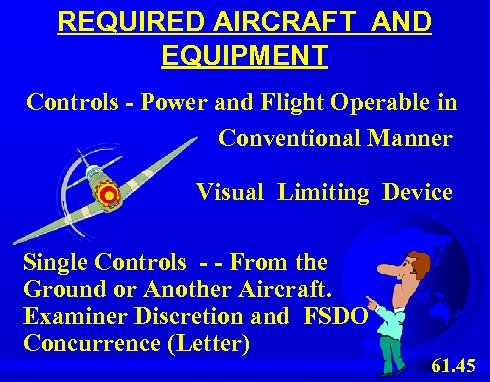 REQUIRED AIRCRAFT AND EQUIPMENT

Controls - Power and Flight Operable in Conventional Manner

Visual Limiting Device

Single Controls - - From the Ground or Another Aircraft. Examiner Discretion and FSDO Concurrence (Letter)

61.45